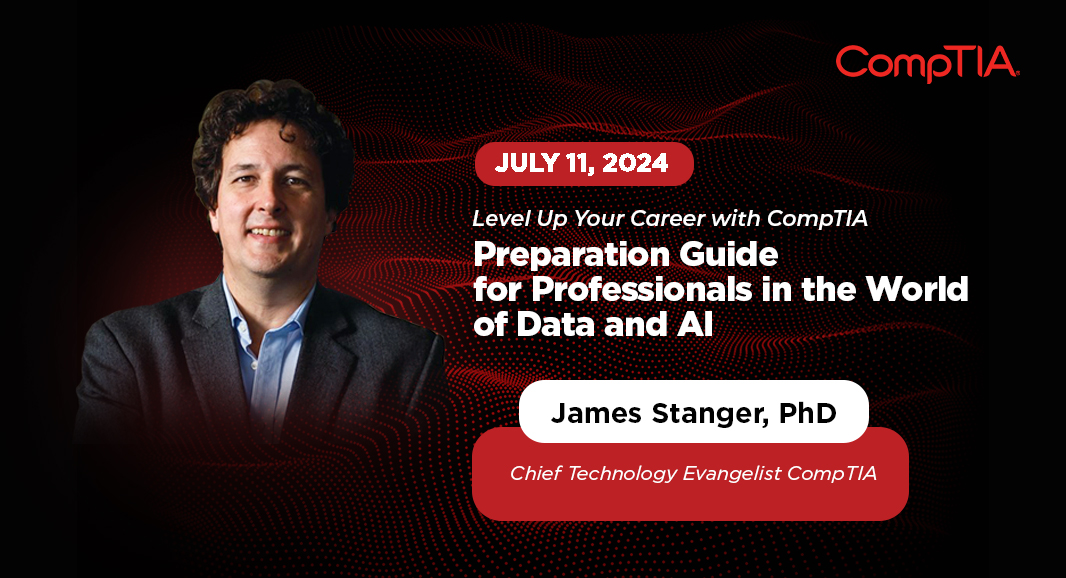 CompTIA.

JULY 11, 2024

Level Up Your Career with CompTIA

Preparation Guide for Professionals in the World of Data and AI

James Stanger, PhD

Chief Technology Evangelist CompTIA